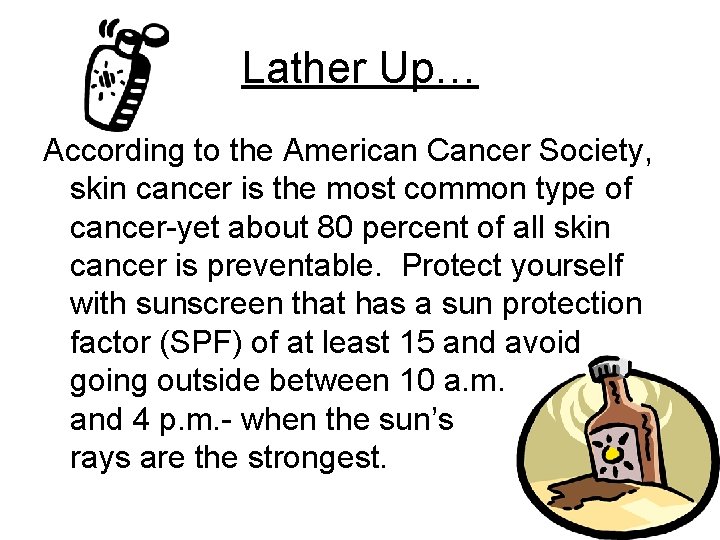 Lather Up…

According to the American Cancer Society, skin cancer is the most common type of cancer-yet about 80 percent of all skin cancer is preventable.  Protect yourself with sunscreen that has a sun protection factor (SPF) of at least 15 and avoid going outside between 10 a.m. and 4 p.m.- when the sun's rays are the strongest.